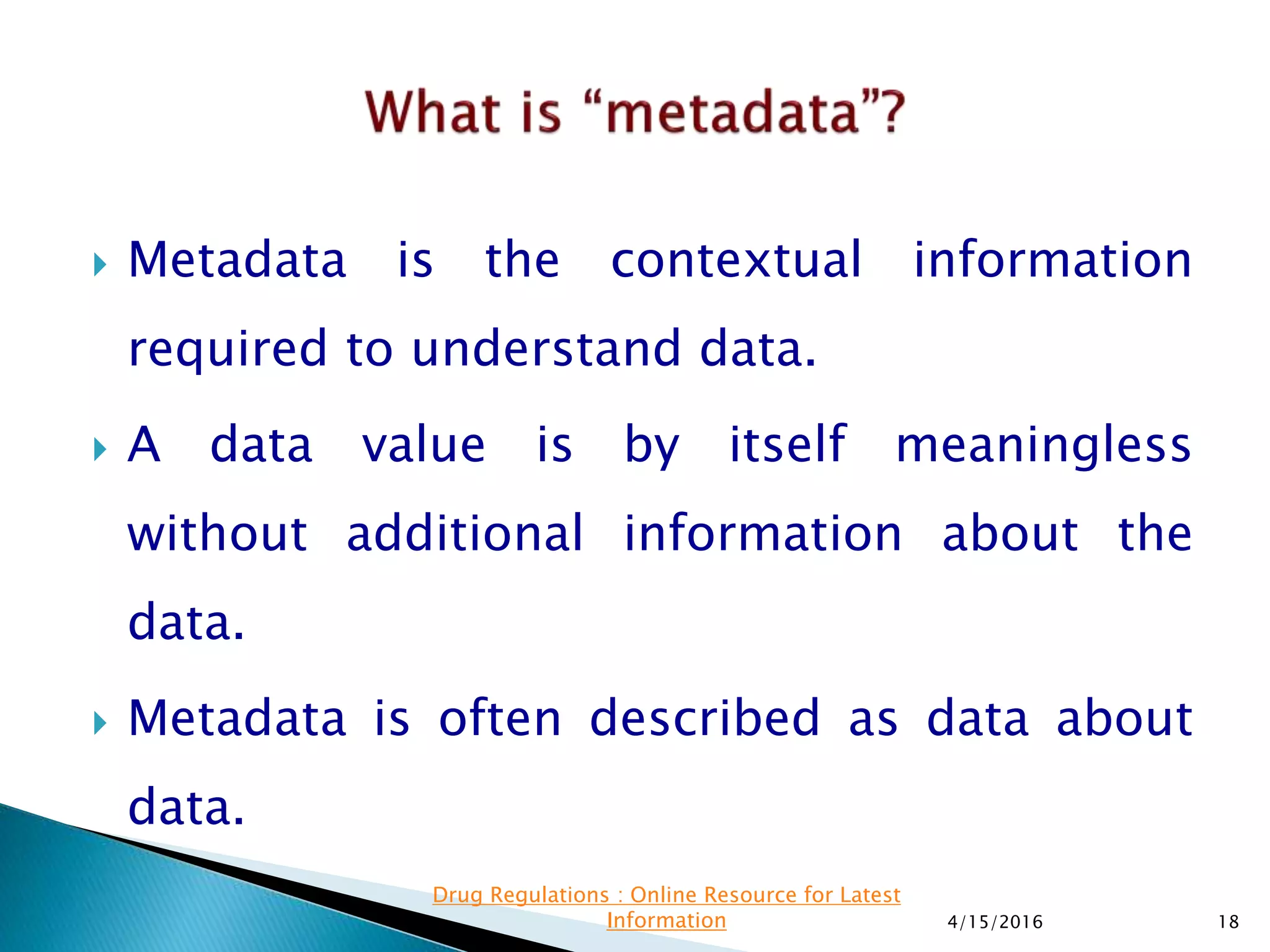 What is “metadata”?

Metadata is the contextual information required to understand data.

A data value is by itself meaningless without additional information about the data.

Metadata is often described as data about data.

Drug Regulations : Online Resource for Latest Information

4/15/2016

18